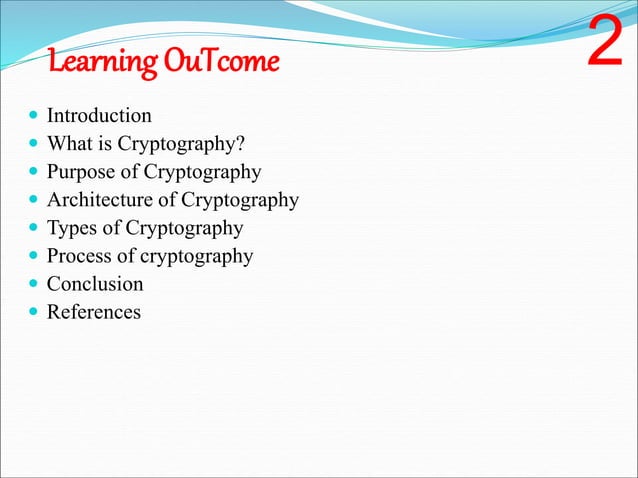 Learning OuTcome

2

- Introduction
- What is Cryptography?
- Purpose of Cryptography
- Architecture of Cryptography
- Types of Cryptography
- Process of cryptography
- Conclusion
- References